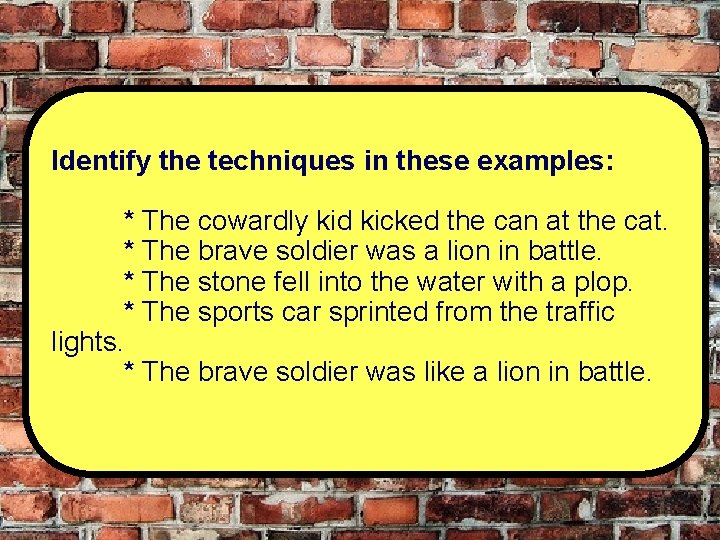 Identify the techniques in these examples:

* The cowardly kid kicked the can at the cat.
* The brave soldier was a lion in battle.
* The stone fell into the water with a plop.
* The sports car sprinted from the traffic lights.
* The brave soldier was like a lion in battle.